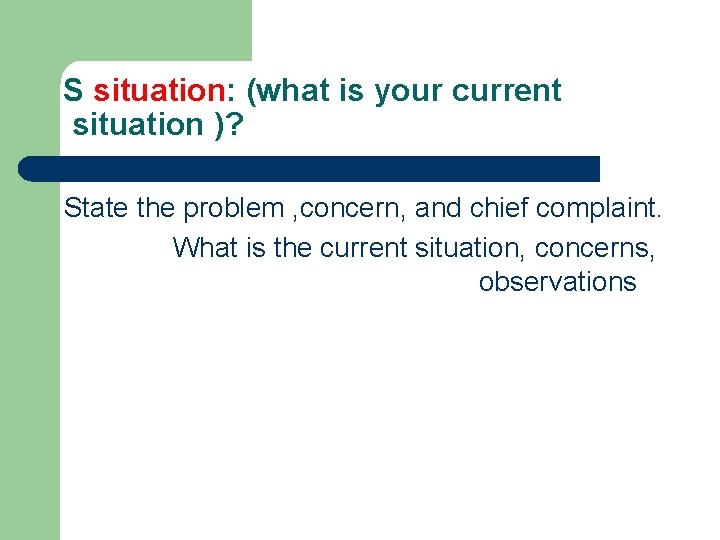 S situation: (what is your current situation )?

State the problem ,concern, and chief complaint.

What is the current situation, concerns, observations